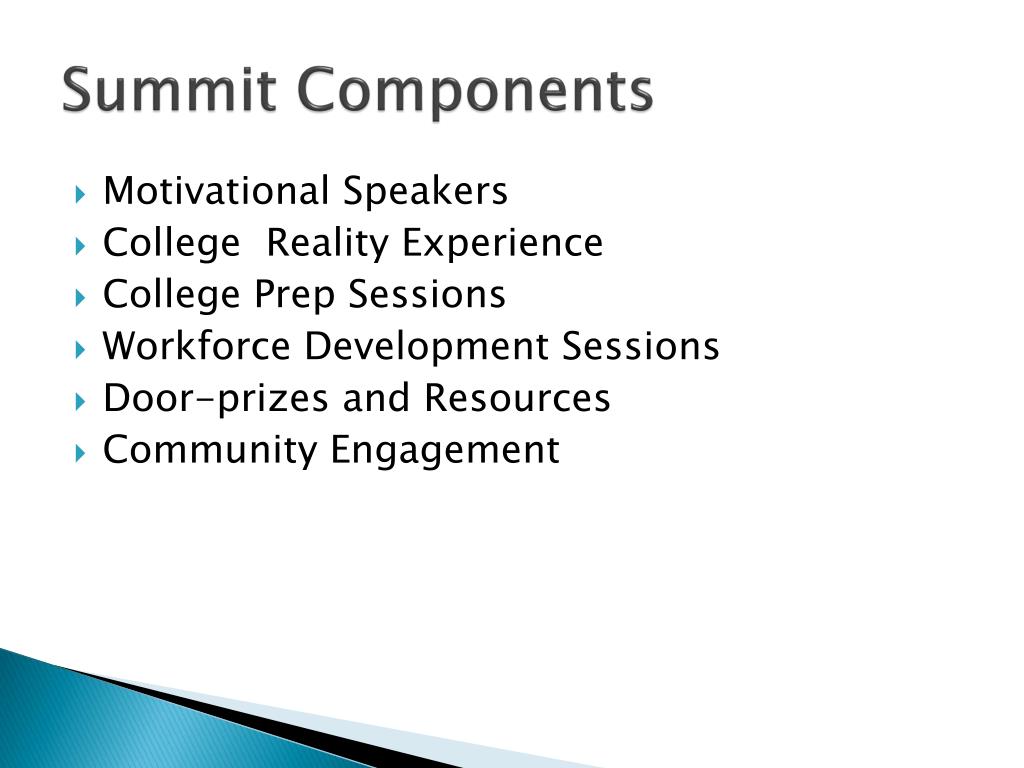 Summit Components

Motivational Speakers
College  Reality Experience
College Prep Sessions
Workforce Development Sessions
Door-prizes and Resources
Community Engagement